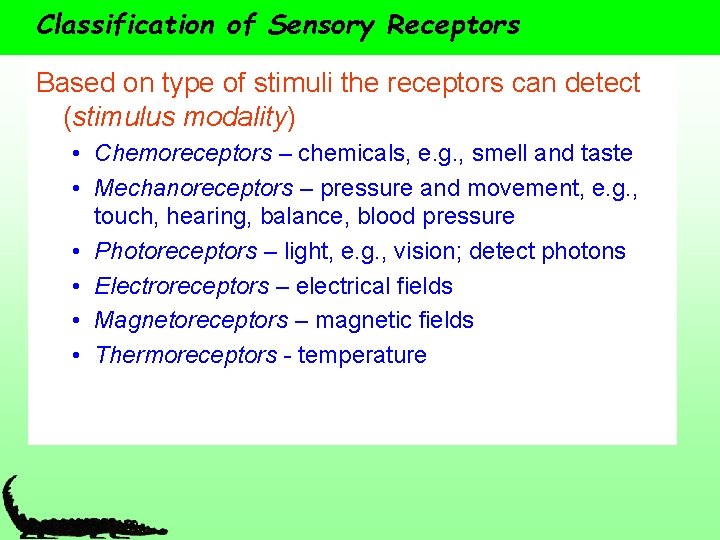 Classification of Sensory Receptors

Based on type of stimuli the receptors can detect (stimulus modality)

• Chemoreceptors – chemicals, e.g., smell and taste
• Mechanoreceptors – pressure and movement, e.g., touch, hearing, balance, blood pressure
• Photoreceptors – light, e.g., vision; detect photons
• Electroreceptors – electrical fields
• Magnetoreceptors – magnetic fields
• Thermoreceptors - temperature